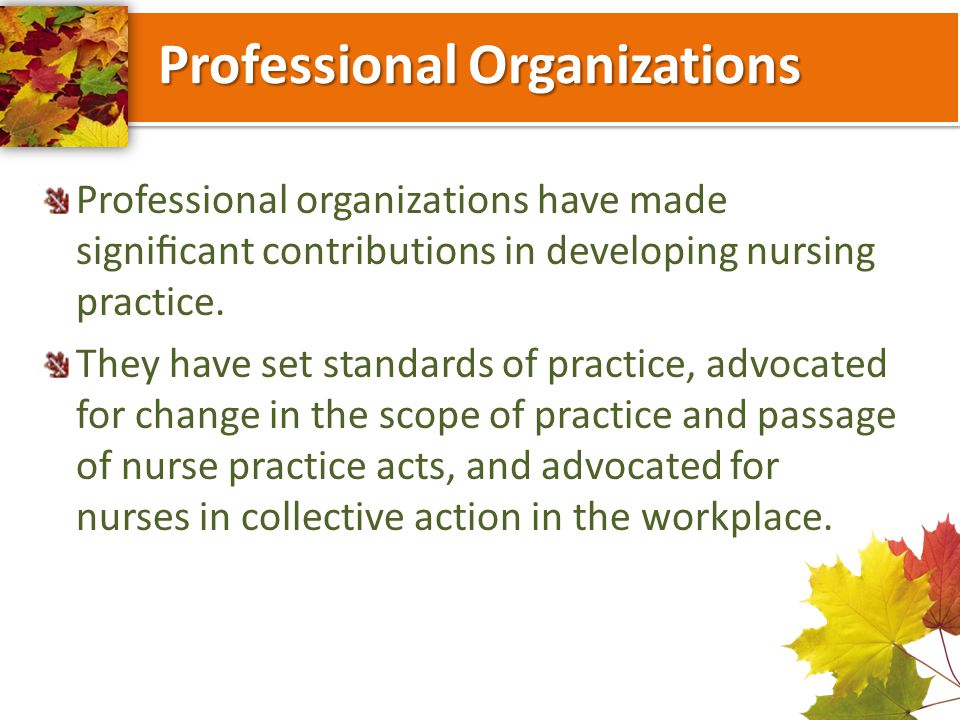 Professional Organizations

Professional organizations have made significant contributions in developing nursing practice.

They have set standards of practice, advocated for change in the scope of practice and passage of nurse practice acts, and advocated for nurses in collective action in the workplace.